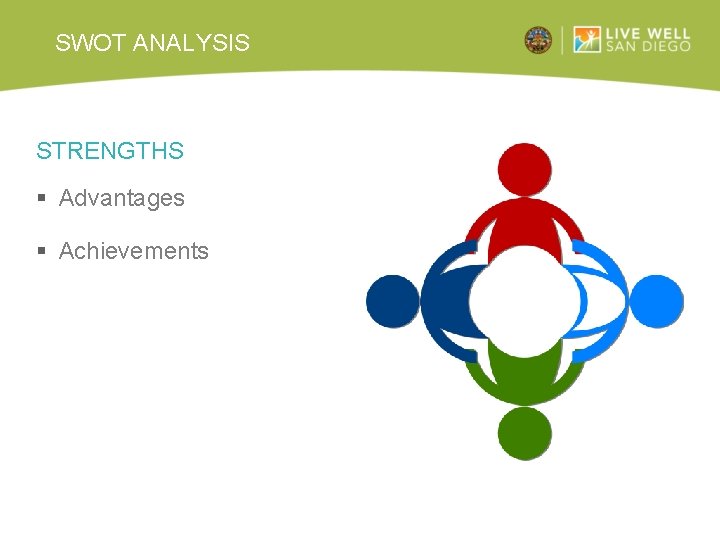 SWOT ANALYSIS

LIVE WELL SAN DIEGO

STRENGTHS

▪ Advantages

▪ Achievements